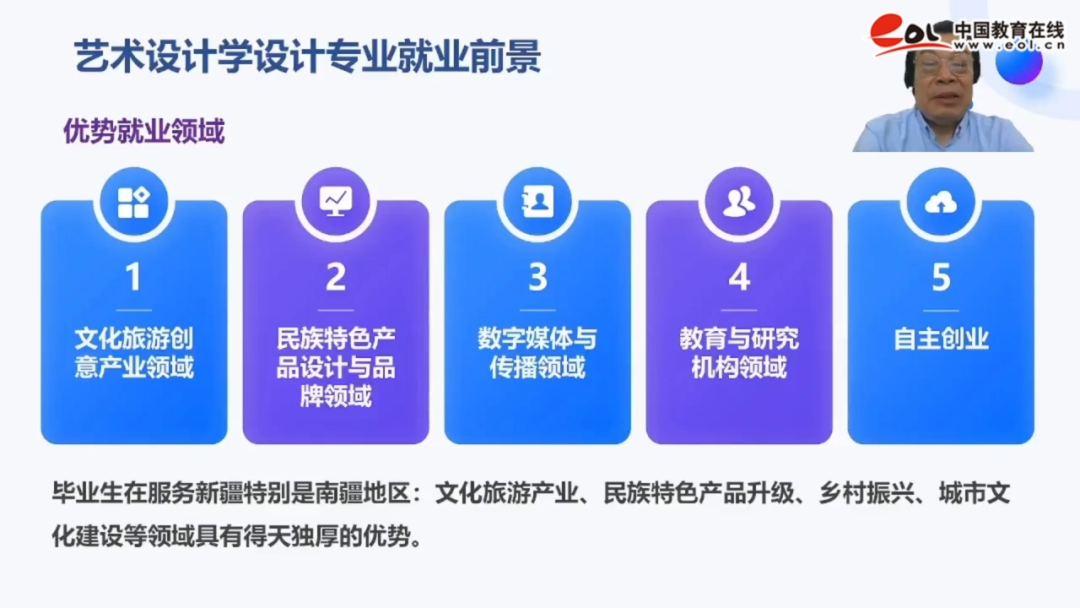 艺术设计学设计专业就业前景

eol 中国教育在线
www.eol.cn

优势就业领域

1
文化旅游创意产业领域

2
民族特色产品设计与品牌领域

3
数字媒体与传播领域

4
教育与研究机构领域

5
自主创业

毕业生在服务新疆特别是南疆地区：文化旅游产业、民族特色产品升级、乡村振兴、城市文化建设等领域具有得天独厚的优势。